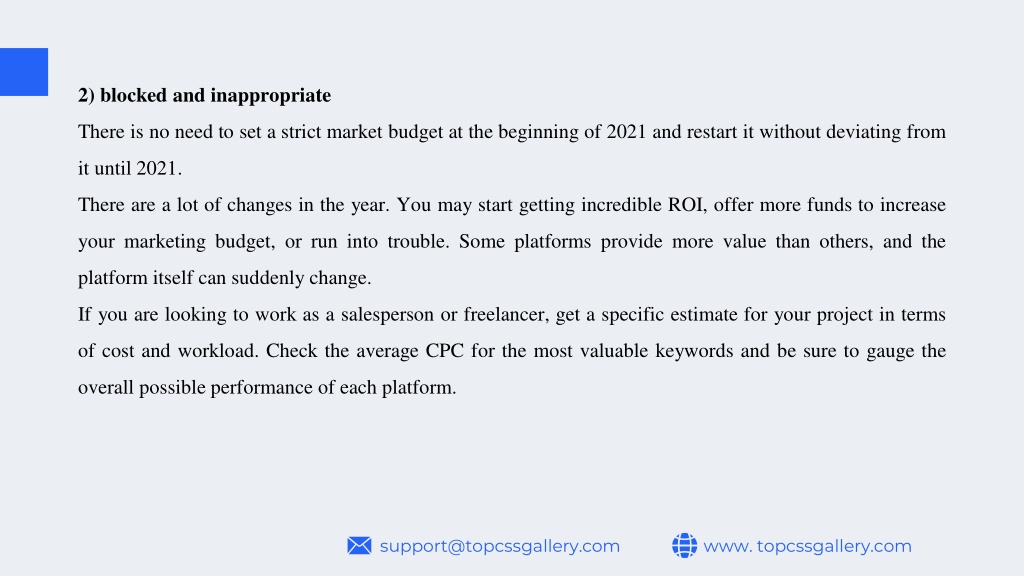 2) blocked and inappropriate

There is no need to set a strict market budget at the beginning of 2021 and restart it without deviating from it until 2021.

There are a lot of changes in the year. You may start getting incredible ROI, offer more funds to increase your marketing budget, or run into trouble. Some platforms provide more value than others, and the platform itself can suddenly change.

If you are looking to work as a salesperson or freelancer, get a specific estimate for your project in terms of cost and workload. Check the average CPC for the most valuable keywords and be sure to gauge the overall possible performance of each platform.

support@topcssgallery.com

www. topcssgallery.com